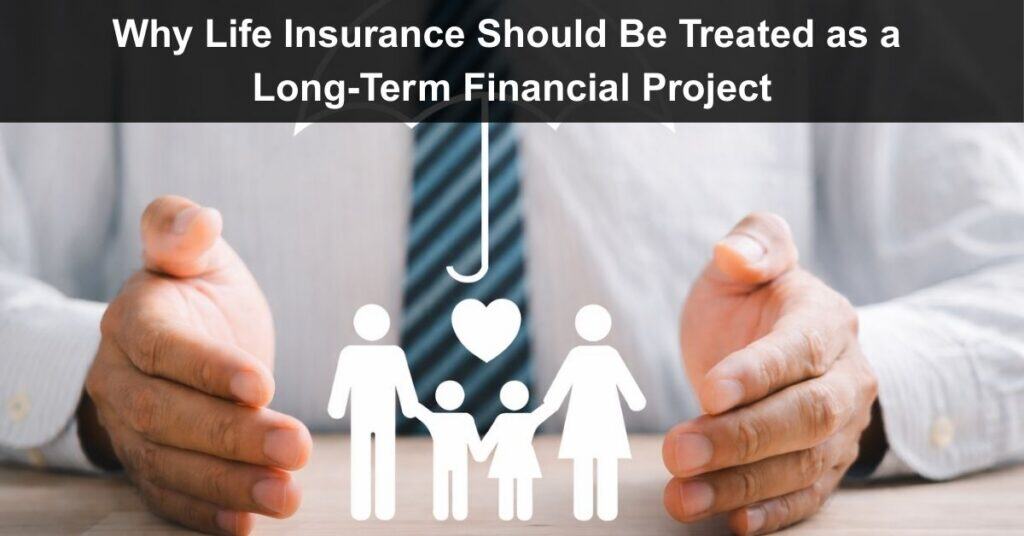 Why Life Insurance Should Be Treated as a Long-Term Financial Project